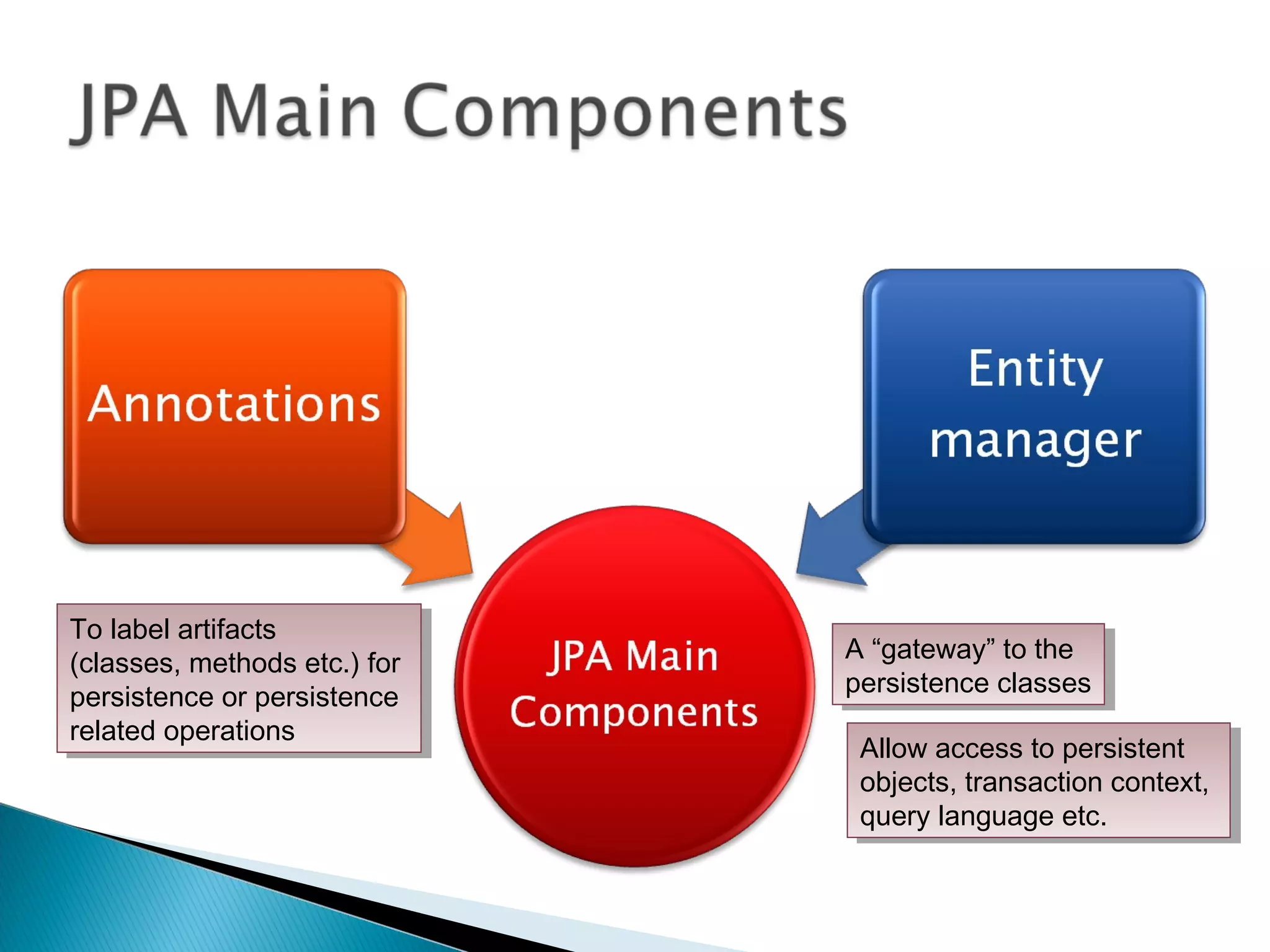 JPA Main Components

Annotations

Entity manager

To label artifacts (classes, methods etc.) for persistence or persistence related operations

JPA Main Components

A “gateway” to the persistence classes

Allow access to persistent objects, transaction context, query language etc.